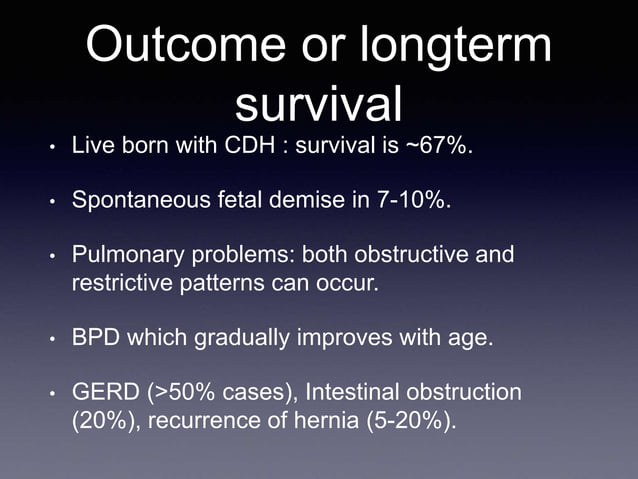 Outcome or longterm survival

• Live born with CDH : survival is ~67%.

• Spontaneous fetal demise in 7-10%.

• Pulmonary problems: both obstructive and restrictive patterns can occur.

• BPD which gradually improves with age.

• GERD (>50% cases), Intestinal obstruction (20%), recurrence of hernia (5-20%).